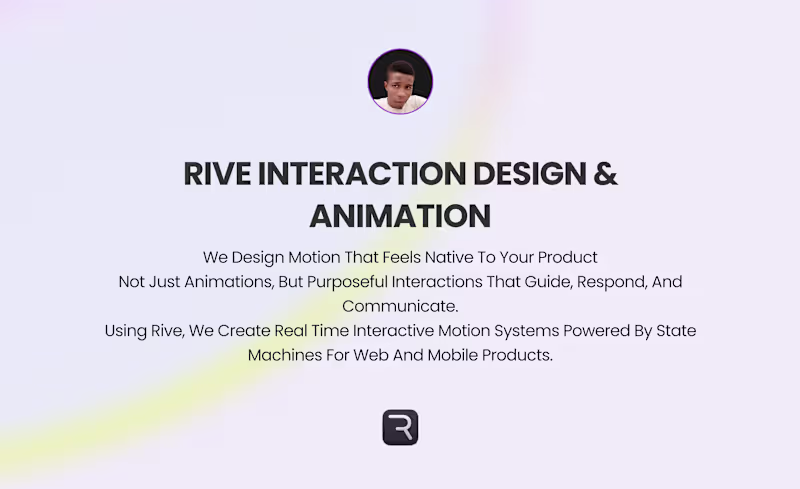 RIVE INTERACTION DESIGN & ANIMATION

We Design Motion That Feels Native To Your Product
Not Just Animations, But Purposeful Interactions That Guide, Respond, And Communicate.
Using Rive, We Create Real Time Interactive Motion Systems Powered By State Machines For Web And Mobile Products.

R